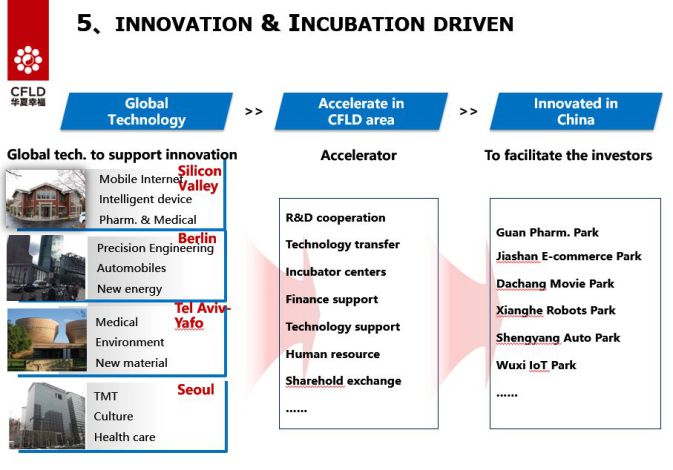 5、INNOVATION & INCUBATION DRIVEN

CFLD
华夏幸福

Global Technology

>>

Accelerate in CFLD area

>>

Innovated in China

Global tech. to support innovation

Silicon Valley
Mobile Internet
Intelligent device
Pharm. & Medical

Berlin
Precision Engineering
Automobiles
New energy

Tel Aviv-Yafo
Medical
Environment
New material

Seoul
TMT
Culture
Health care

Accelerator

R&D cooperation
Technology transfer
Incubator centers
Finance support
Technology support
Human resource
Sharehold exchange
……

To facilitate the investors

Guan Pharm. Park
Jiashan E-commerce Park
Dachang Movie Park
Xianghe Robots Park
Shengyang Auto Park
Wuxi IoT Park
……